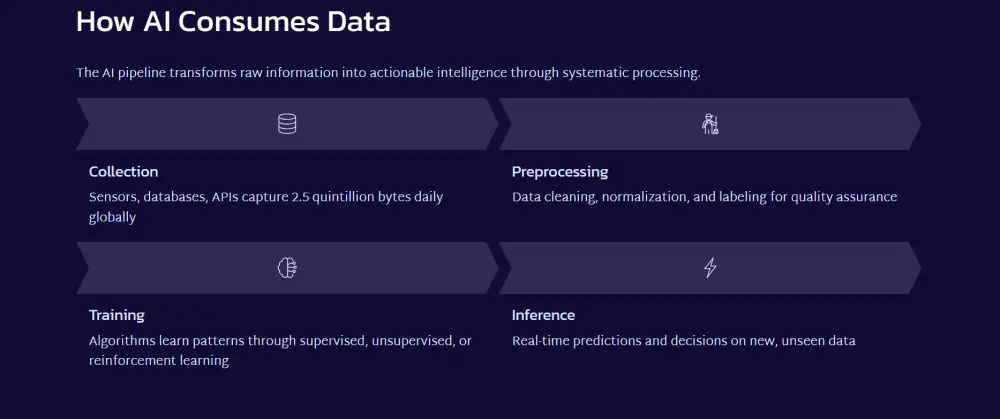 How AI Consumes Data

The AI pipeline transforms raw information into actionable intelligence through systematic processing.

Collection

Sensors, databases, APIs capture 2.5 quintillion bytes daily globally

Preprocessing

Data cleaning, normalization, and labeling for quality assurance

Training

Algorithms learn patterns through supervised, unsupervised, or reinforcement learning

Inference

Real-time predictions and decisions on new, unseen data